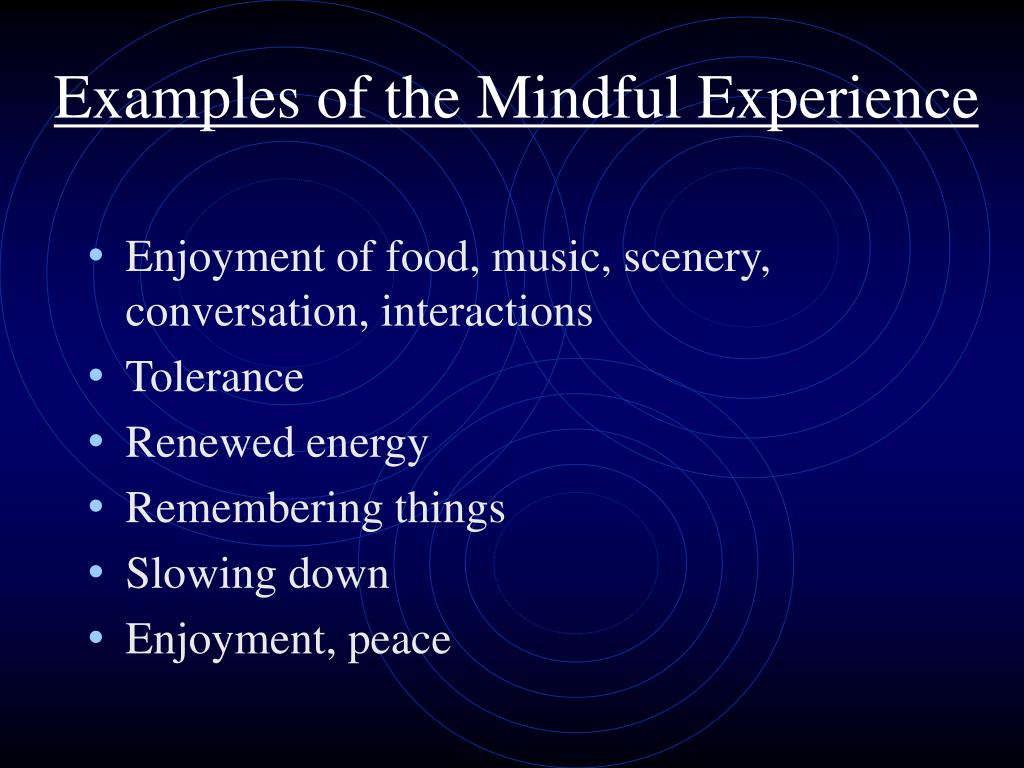 Examples of the Mindful Experience

• Enjoyment of food, music, scenery, conversation, interactions
• Tolerance
• Renewed energy
• Remembering things
• Slowing down
• Enjoyment, peace